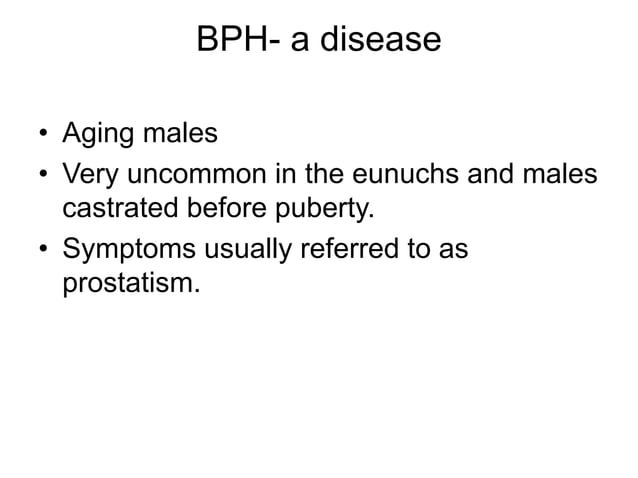 BPH- a disease

• Aging males
• Very uncommon in the eunuchs and males castrated before puberty.
• Symptoms usually referred to as prostatism.